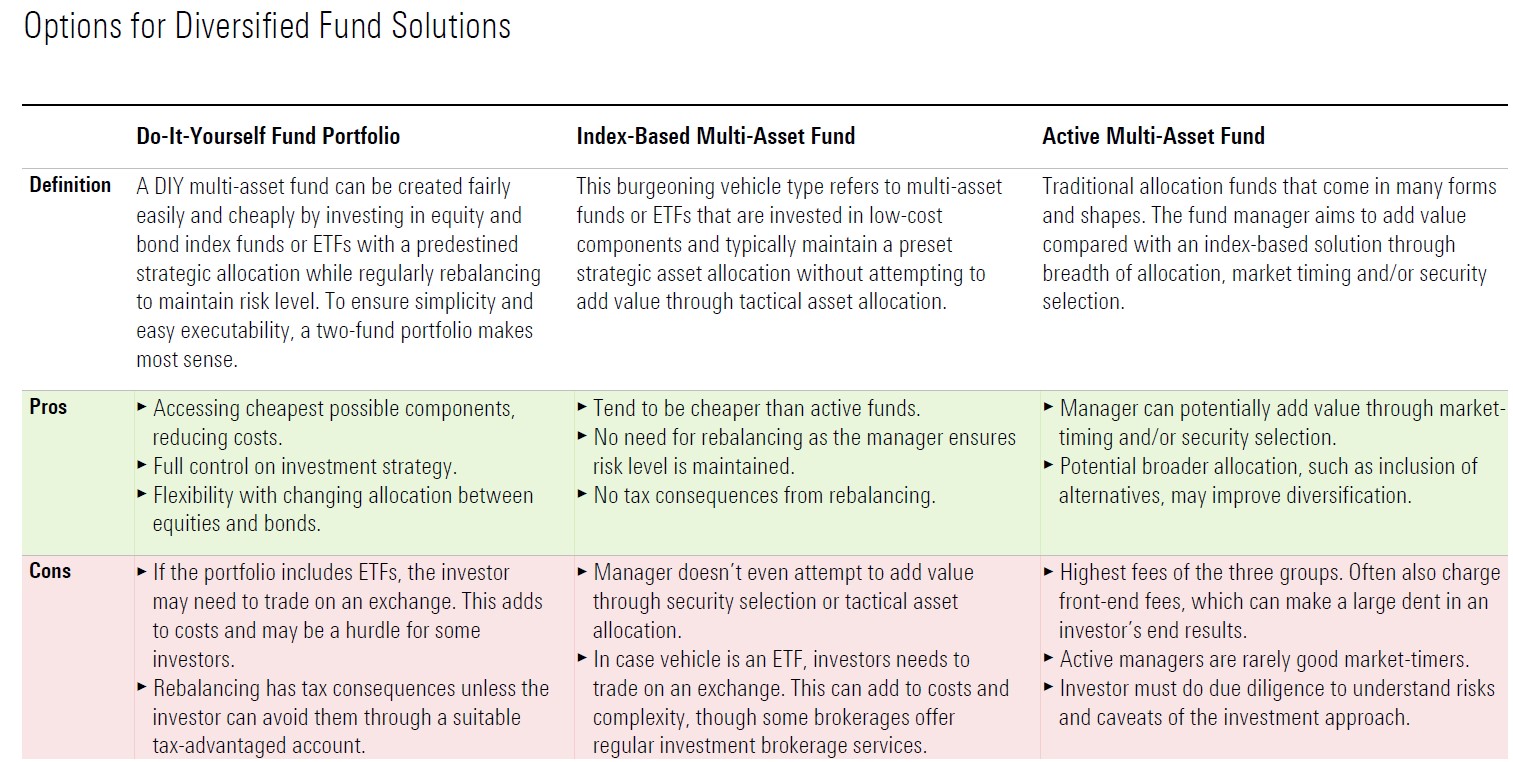 Options for Diversified Fund Solutions

| | Do-It-Yourself Fund Portfolio | Index-Based Multi-Asset Fund | Active Multi-Asset Fund |
|---|---|---|---|
| Definition | A DIY multi-asset fund can be created fairly easily and cheaply by investing in equity and bond index funds or ETFs with a predestined strategic allocation while regularly rebalancing to maintain risk level. To ensure simplicity and easy executability, a two-fund portfolio makes most sense. | This burgeoning vehicle type refers to multi-asset funds or ETFs that are invested in low-cost components and typically maintain a preset strategic asset allocation without attempting to add value through tactical asset allocation. | Traditional allocation funds that come in many forms and shapes. The fund manager aims to add value compared with an index-based solution through breadth of allocation, market timing and/or security selection. |
| Pros | ► Accessing cheapest possible components, reducing costs. ► Full control on investment strategy. ► Flexibility with changing allocation between equities and bonds. | ► Tend to be cheaper than active funds. ► No need for rebalancing as the manager ensures risk level is maintained. ► No tax consequences from rebalancing. | ► Manager can potentially add value through market-timing and/or security selection. ► Potential broader allocation, such as inclusion of alternatives, may improve diversification. |
| Cons | ► If the portfolio includes ETFs, the investor may need to trade on an exchange. This adds to costs and may be a hurdle for some investors. ► Rebalancing has tax consequences unless the investor can avoid them through a suitable tax-advantaged account. | ► Manager doesn't even attempt to add value through security selection or tactical asset allocation. ► In case vehicle is an ETF, investors needs to trade on an exchange. This can add to costs and complexity, though some brokerages offer regular investment brokerage services. | ► Highest fees of the three groups. Often also charge front-end fees, which can make a large dent in an investor's end results. ► Active managers are rarely good market-timers. ► Investor must do due diligence to understand risks and caveats of the investment approach. |